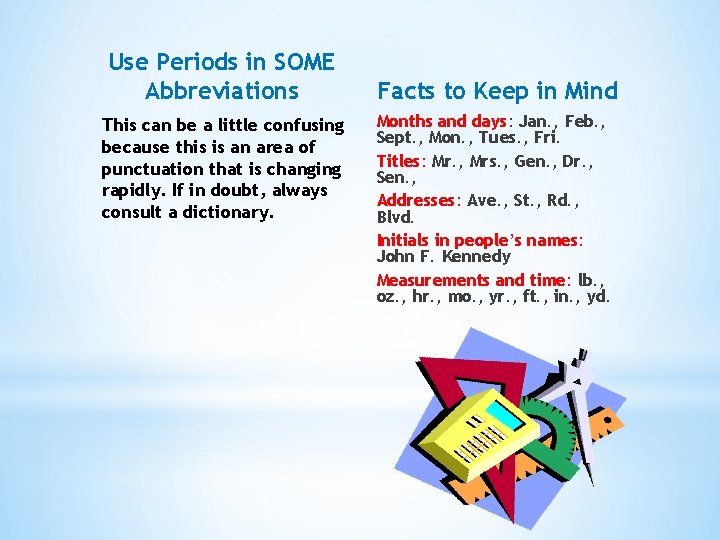 Use Periods in SOME Abbreviations

This can be a little confusing because this is an area of punctuation that is changing rapidly. If in doubt, always consult a dictionary.

Facts to Keep in Mind

Months and days: Jan., Feb., Sept., Mon., Tues., Fri.

Titles: Mr., Mrs., Gen., Dr., Sen.,

Addresses: Ave., St., Rd., Blvd.

Initials in people's names: John F. Kennedy

Measurements and time: lb., oz., hr., mo., yr., ft., in., yd.